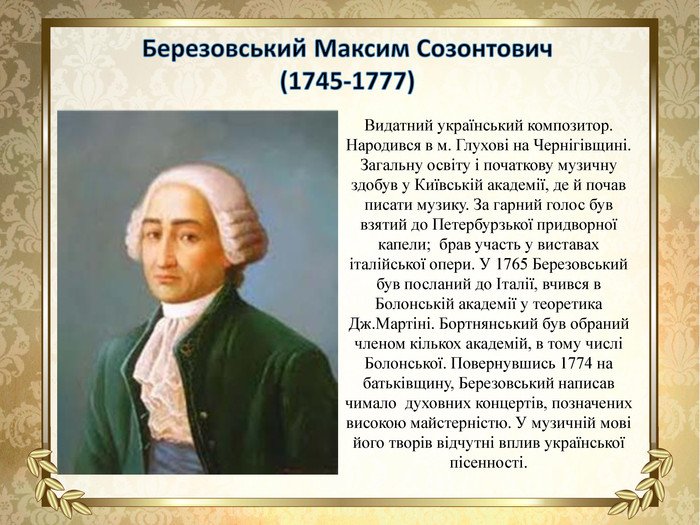 Березовський Максим Созонтович
(1745-1777)

Видатний український композитор. Народився в м. Глухові на Чернігівщині. Загальну освіту і початкову музичну здобув у Київській академії, де й почав писати музику. За гарний голос був взятий до Петербурзької придворної капели; брав участь у виставах італійської опери. У 1765 Березовський був посланий до Італії, вчився в Болонській академії у теоретика Дж.Мартіні. Бортнянський був обраний членом кількох академій, в тому числі Болонської. Повернувшись 1774 на батьківщину, Березовський написав чимало духовних концертів, позначених високою майстерністю. У музичній мові його творів відчутні вплив української пісенності.